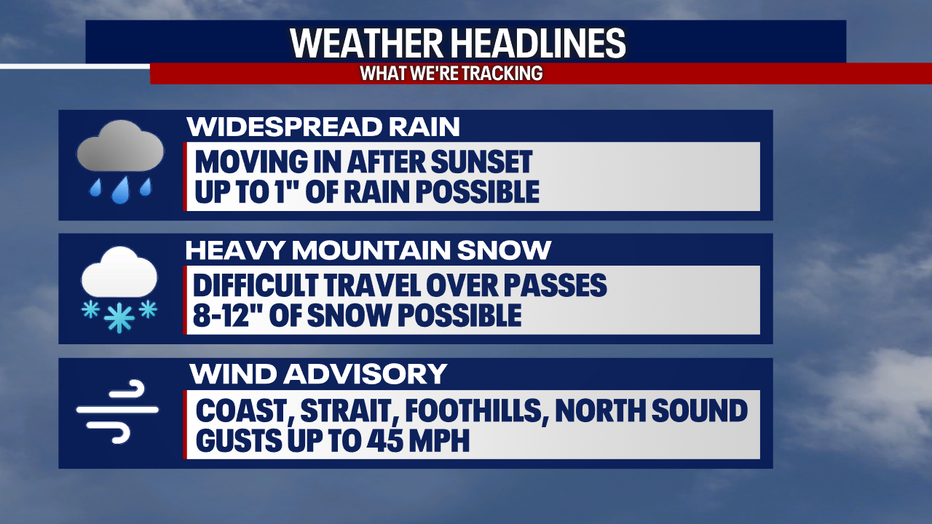 WEATHER HEADLINES
WHAT WE'RE TRACKING

WIDESPREAD RAIN
MOVING IN AFTER SUNSET
UP TO 1" OF RAIN POSSIBLE

HEAVY MOUNTAIN SNOW
DIFFICULT TRAVEL OVER PASSES
8-12" OF SNOW POSSIBLE

WIND ADVISORY
COAST, STRAIT, FOOTHILLS, NORTH SOUND
GUSTS UP TO 45 MPH